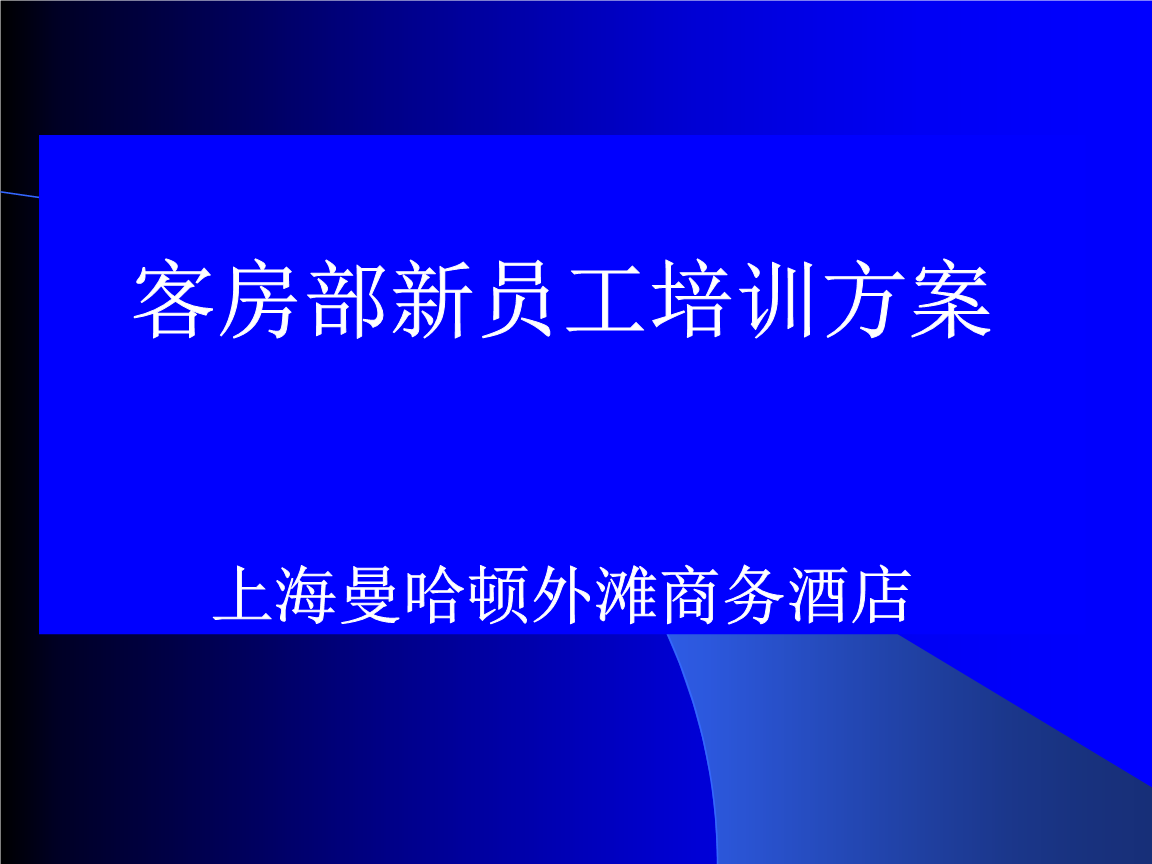 客房部新员工培训方案

上海曼哈顿外滩商务酒店